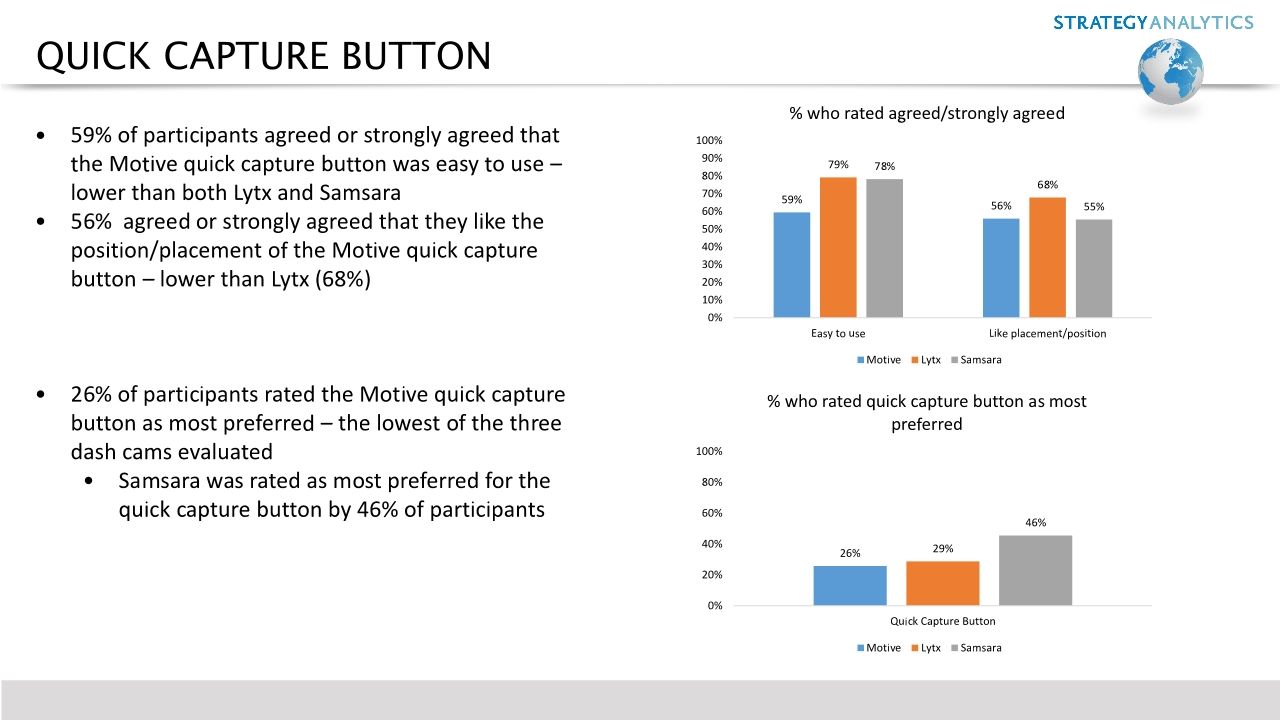 STRATEGY ANALYTICS

QUICK CAPTURE BUTTON

• 59% of participants agreed or strongly agreed that the Motive quick capture button was easy to use – lower than both Lytx and Samsara
• 56% agreed or strongly agreed that they like the position/placement of the Motive quick capture button – lower than Lytx (68%)

• 26% of participants rated the Motive quick capture button as most preferred – the lowest of the three dash cams evaluated
  • Samsara was rated as most preferred for the quick capture button by 46% of participants

% who rated agreed/strongly agreed

100%
90%
80%
70%
60%
50%
40%
30%
20%
10%
0%

59% 79% 78% 56% 68% 55%

Easy to use
Like placement/position

Motive Lytx Samsara

% who rated quick capture button as most preferred

100%
80%
60%
40%
20%
0%

26% 29% 46%

Quick Capture Button

Motive Lytx Samsara